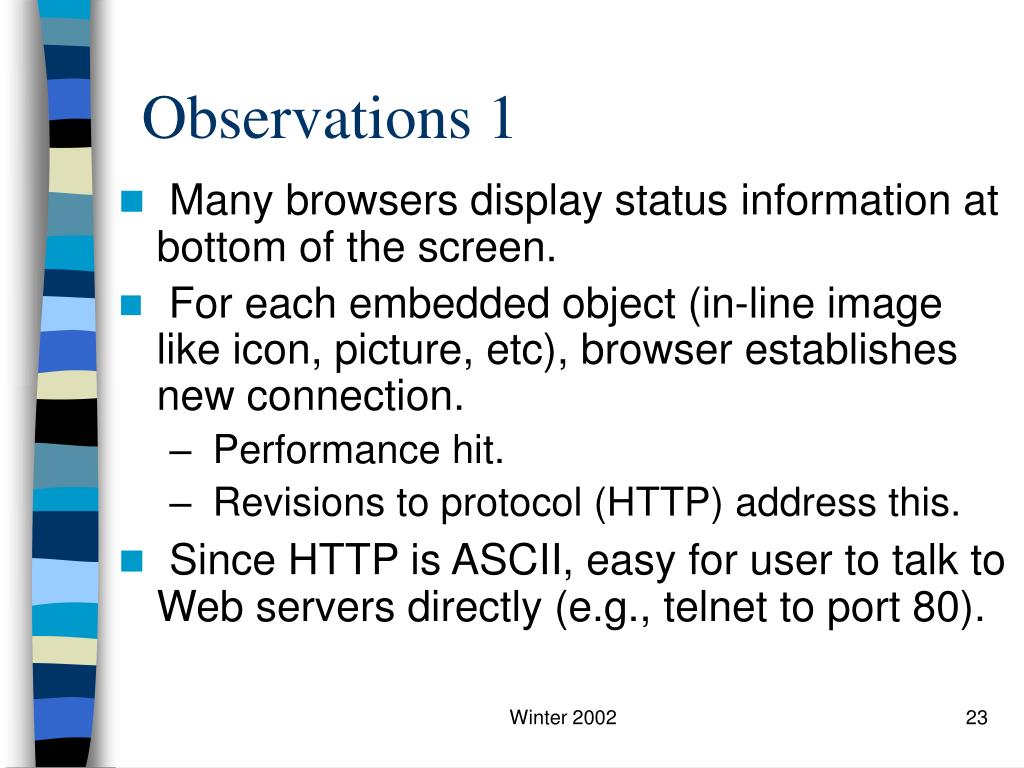 Observations 1

Many browsers display status information at bottom of the screen.

For each embedded object (in-line image like icon, picture, etc), browser establishes new connection.

– Performance hit.

– Revisions to protocol (HTTP) address this.

Since HTTP is ASCII, easy for user to talk to Web servers directly (e.g., telnet to port 80).

Winter 2002

23